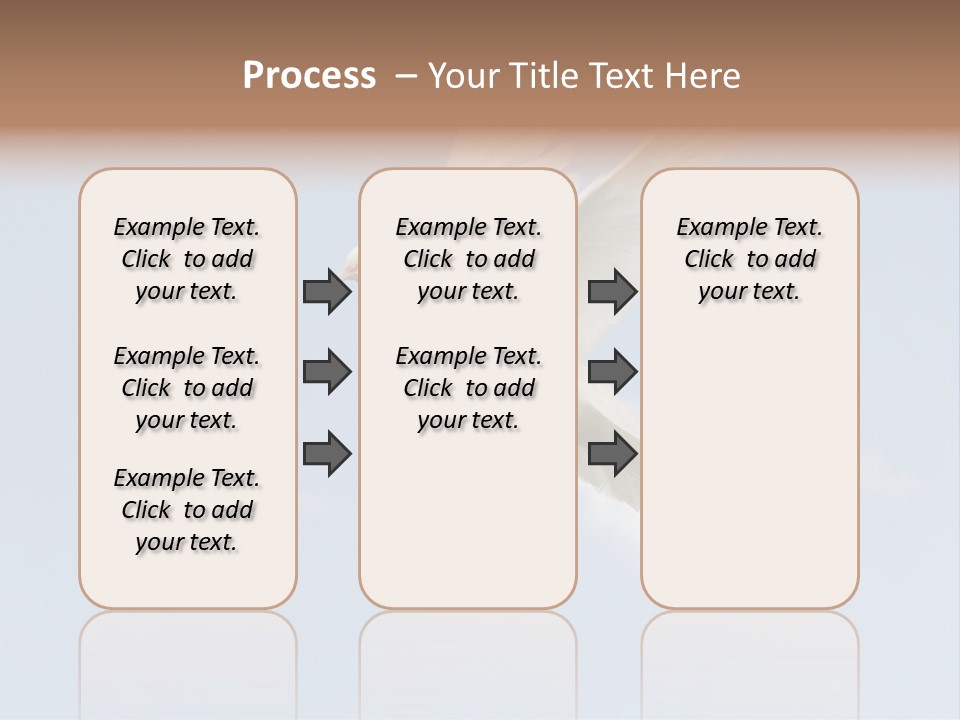 Process – Your Title Text Here

Example Text. Click to add your text.

Example Text. Click to add your text.

Example Text. Click to add your text.

Example Text. Click to add your text.

Example Text. Click to add your text.

Example Text. Click to add your text.